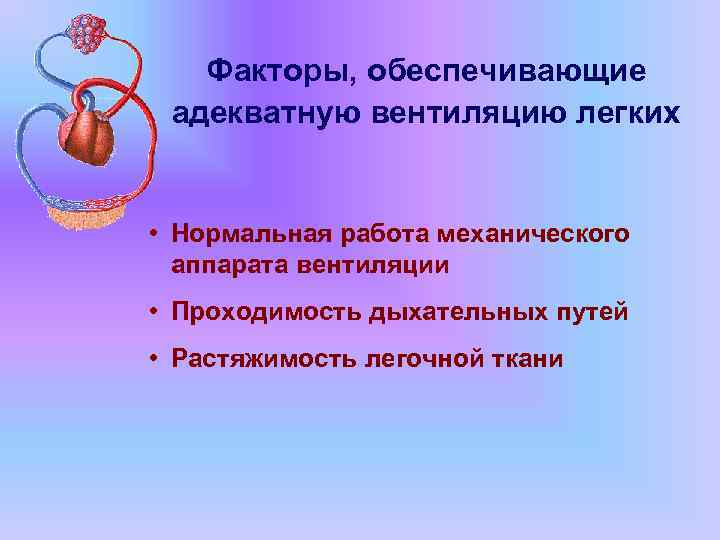 Факторы, обеспечивающие адекватную вентиляцию легких

• Нормальная работа механического аппарата вентиляции

• Проходимость дыхательных путей

• Растяжимость легочной ткани